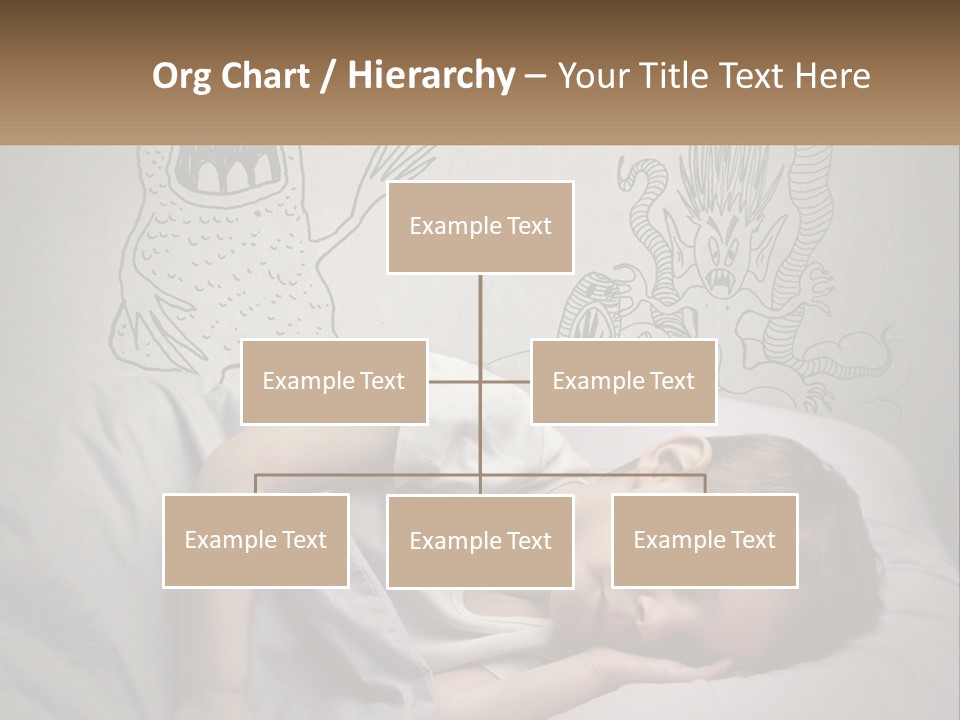 Org Chart / Hierarchy – Your Title Text Here

Example Text

Example Text

Example Text

Example Text

Example Text

Example Text